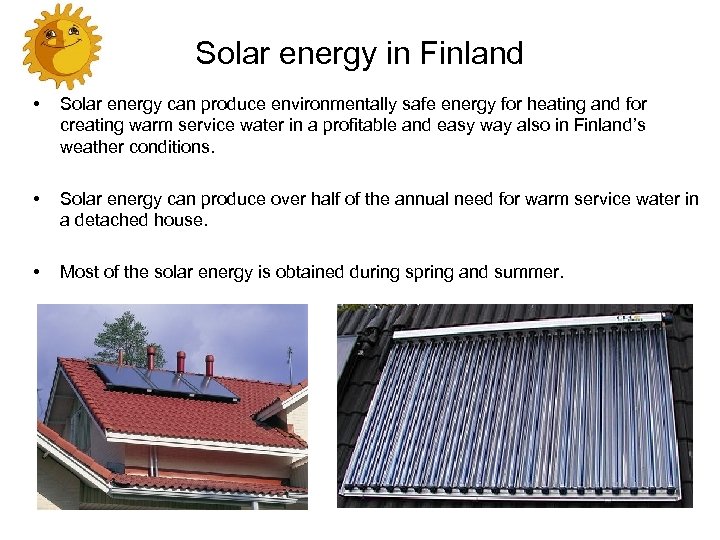 Solar energy in Finland

• Solar energy can produce environmentally safe energy for heating and for creating warm service water in a profitable and easy way also in Finland's weather conditions.

• Solar energy can produce over half of the annual need for warm service water in a detached house.

• Most of the solar energy is obtained during spring and summer.